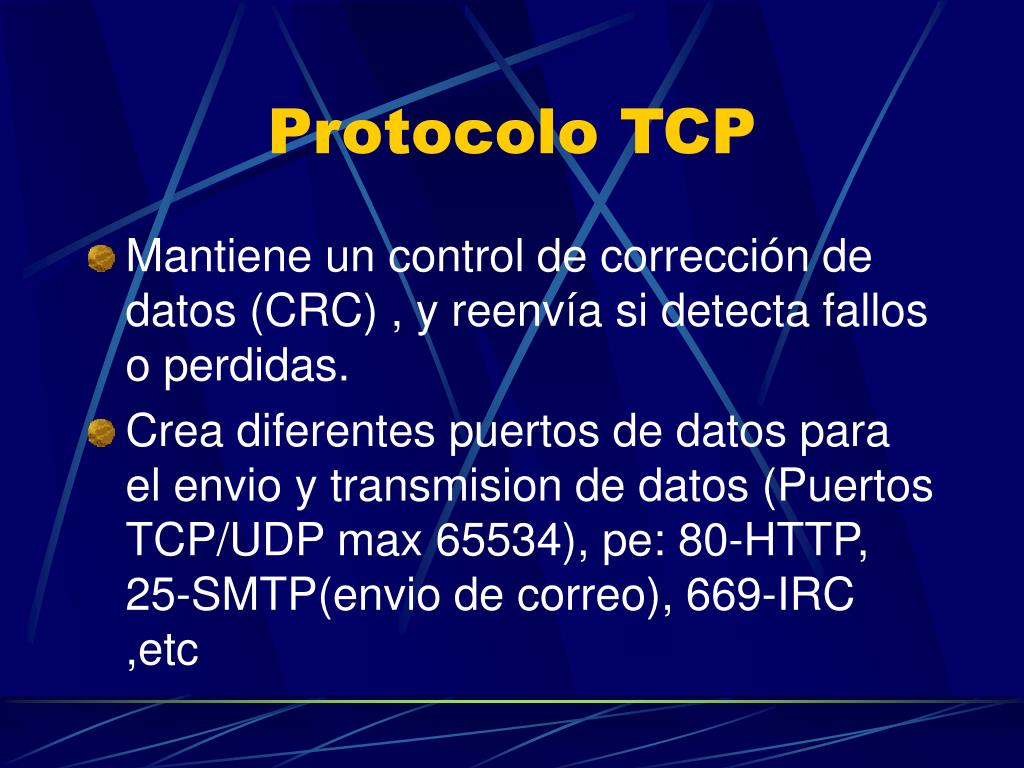 Protocolo TCP

Mantiene un control de corrección de datos (CRC) , y reenvía si detecta fallos o perdidas.

Crea diferentes puertos de datos para el envio y transmision de datos (Puertos TCP/UDP max 65534), pe: 80-HTTP, 25-SMTP(envio de correo), 669-IRC ,etc